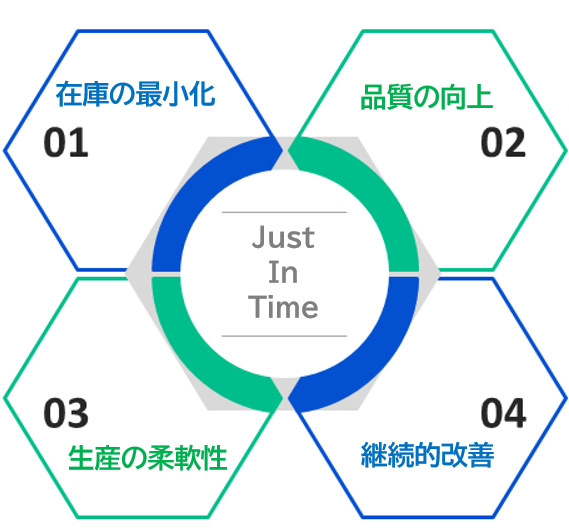 在庫の最小化
01

品質の向上
02

Just
In
Time

03
生産の柔軟性

04
継続的改善